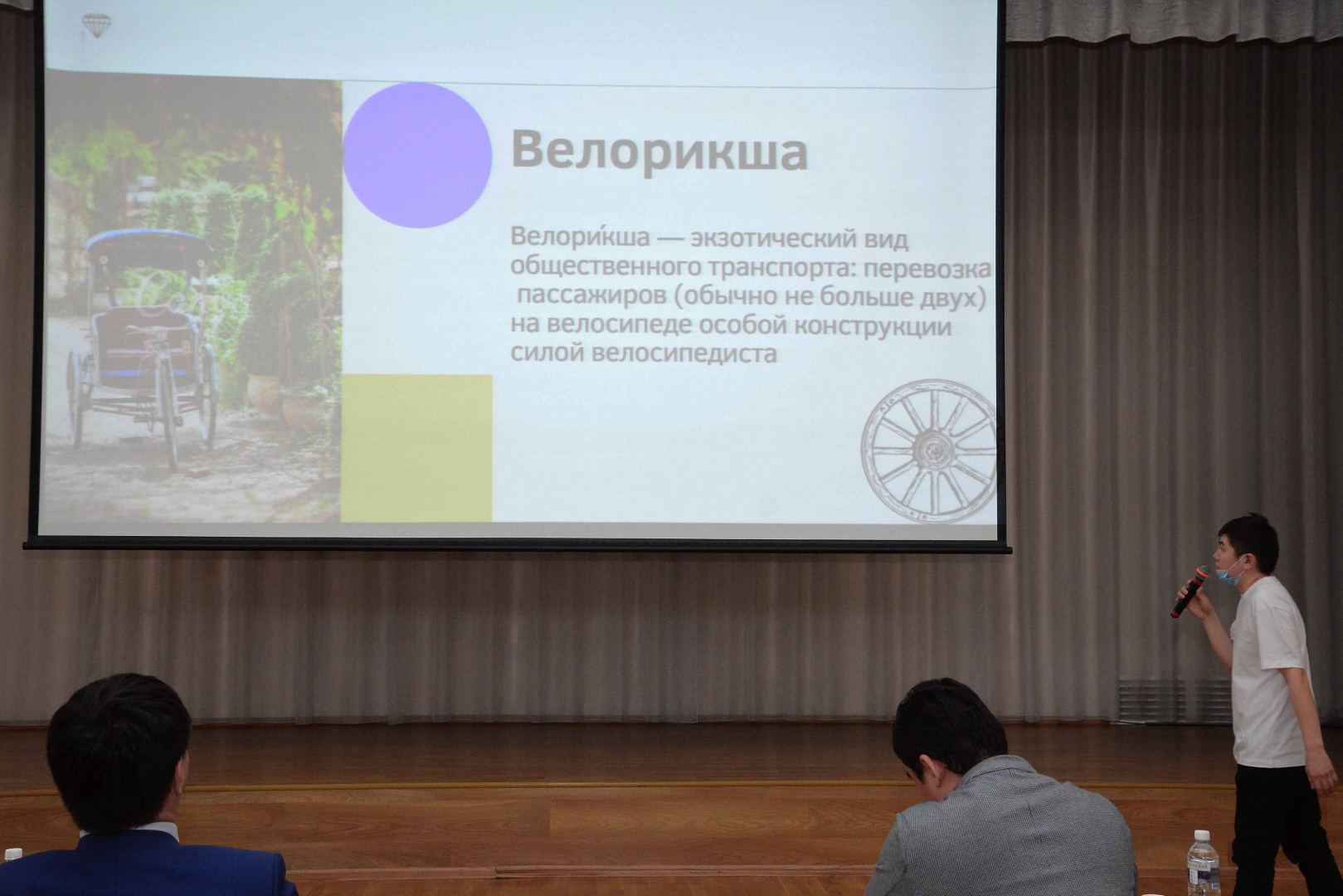 Велорикша

Велори́кша — экзотический вид общественного транспорта: перевозка пассажиров (обычно не больше двух) на велосипеде особой конструкции силой велосипедиста